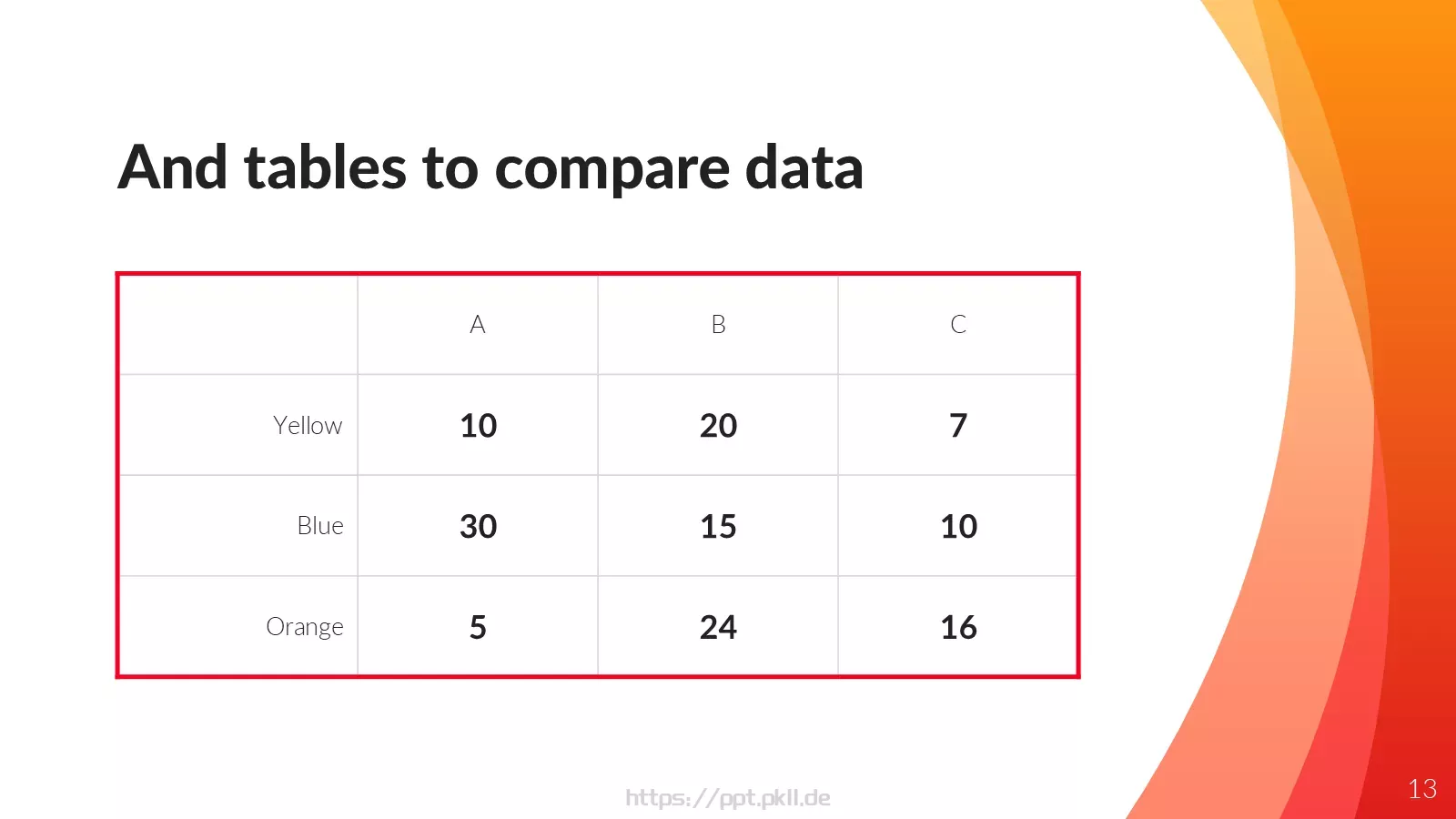 And tables to compare data

| | A | B | C |
|---|---|---|---|
| Yellow | 10 | 20 | 7 |
| Blue | 30 | 15 | 10 |
| Orange | 5 | 24 | 16 |

https://ppt.pkll.de

13